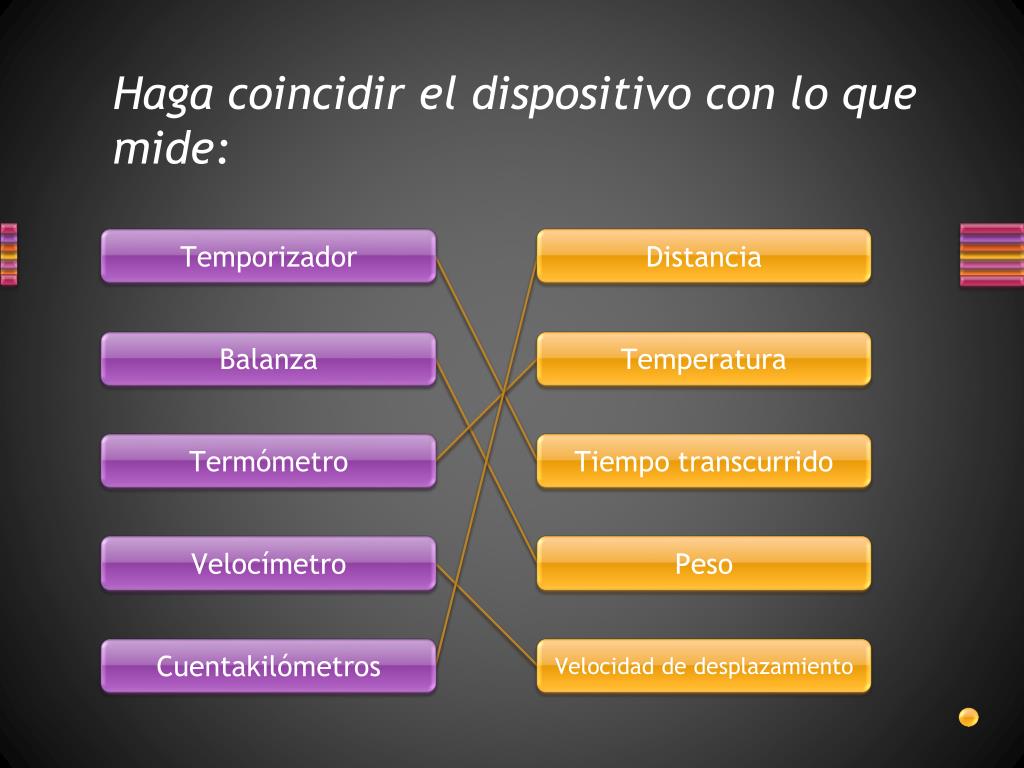 Haga coincidir el dispositivo con lo que mide:

Temporizador

Balanza

Termómetro

Velocímetro

Cuentakilómetros

Distancia

Temperatura

Tiempo transcurrido

Peso

Velocidad de desplazamiento